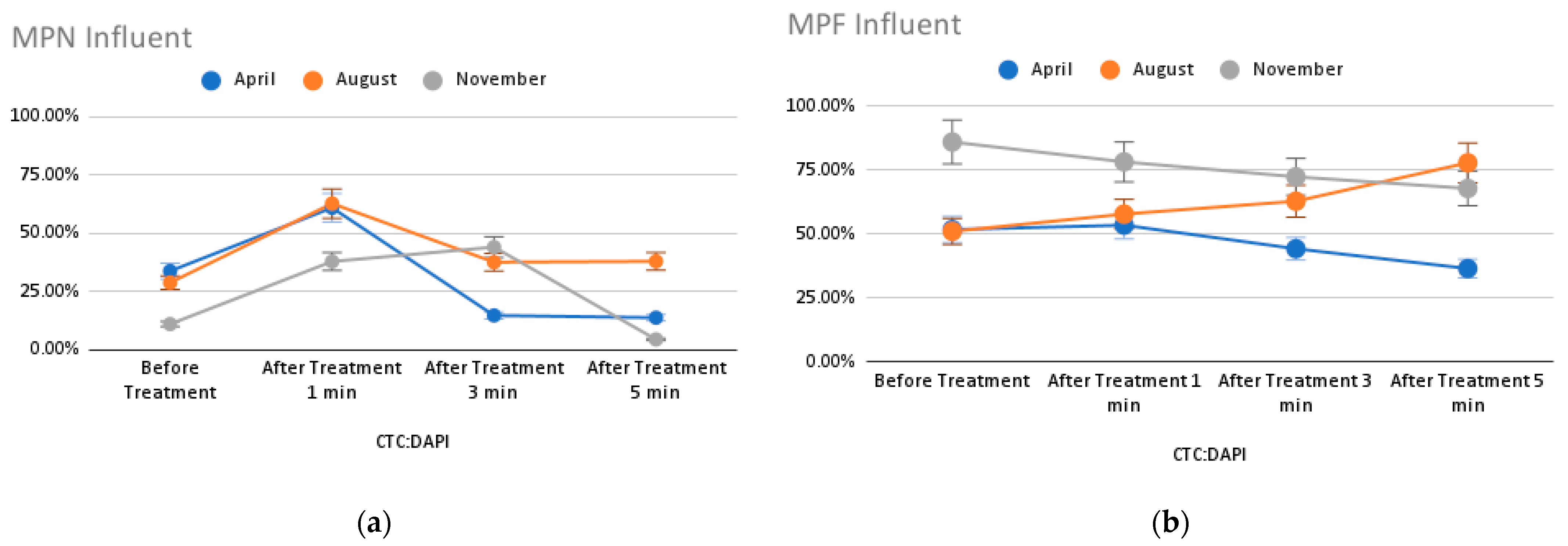 MPN Influent

April August November

100.00%
75.00%
50.00%
25.00%
0.00%

Before Treatment
After Treatment 1 min
After Treatment 3 min
After Treatment 5 min

CTC:DAPI

(a)

MPF Influent

April August November

100.00%
75.00%
50.00%
25.00%
0.00%

Before Treatment
After Treatment 1 min
After Treatment 3 min
After Treatment 5 min

CTC:DAPI

(b)